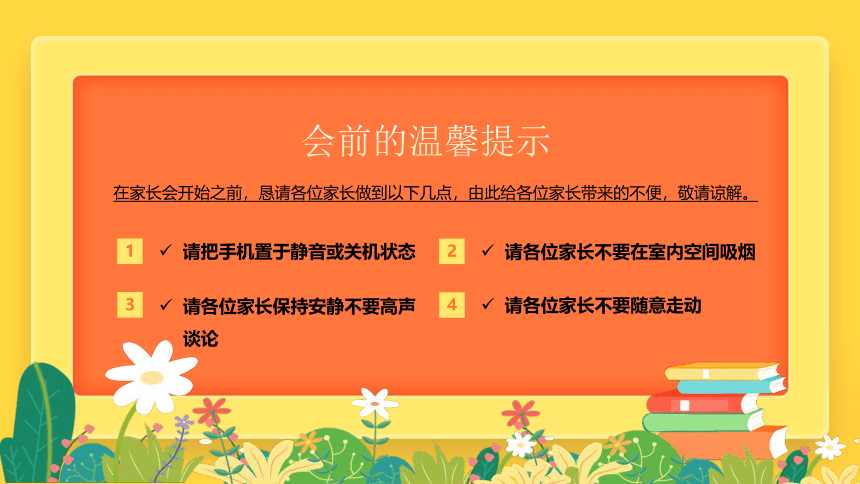 会前的温馨提示

在家长会开始之前，恳请各位家长做到以下几点，由此给各位家长带来的不便，敬请谅解。

1 ✓ 请把手机置于静音或关机状态

2 ✓ 请各位家长不要在室内空间吸烟

3 ✓ 请各位家长保持安静不要高声谈论

4 ✓ 请各位家长不要随意走动